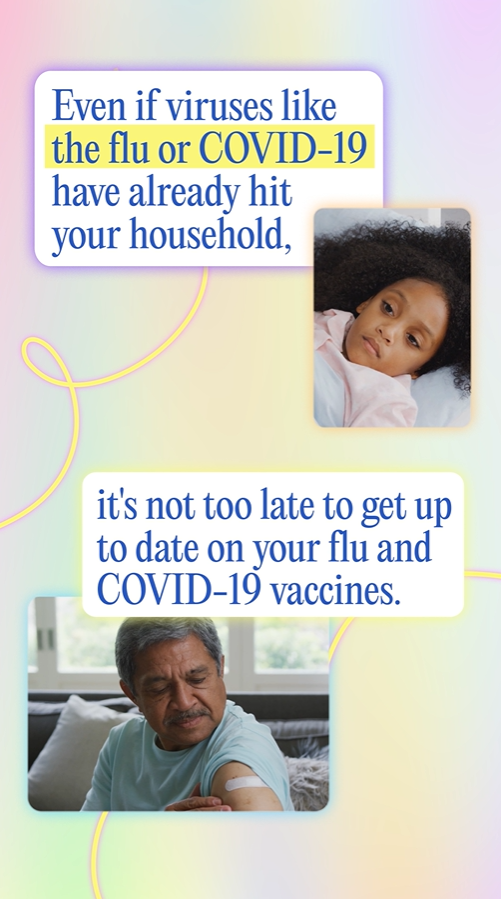 Even if viruses like the flu or COVID-19 have already hit your household,

it's not too late to get up to date on your flu and COVID-19 vaccines.